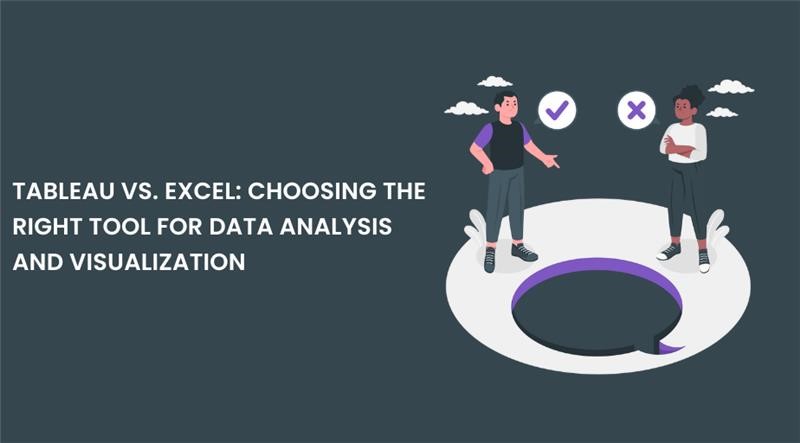 TABLEAU VS. EXCEL: CHOOSING THE RIGHT TOOL FOR DATA ANALYSIS AND VISUALIZATION